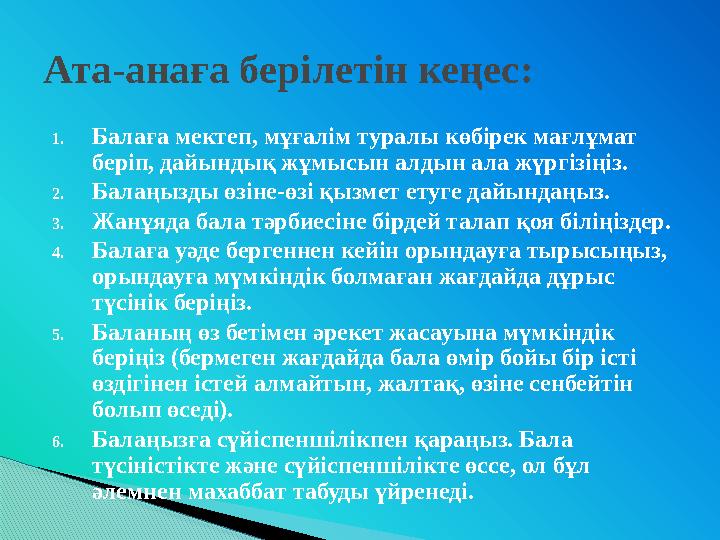 Ата-анаға берілетін кеңес:

1. Балаға мектеп, мұғалім туралы көбірек мағлұмат беріп, дайындық жұмысын алдын ала жүргізіңіз.
2. Балаңызды өзіне-өзі қызмет етуге дайындаңыз.
3. Жанұяда бала тәрбиесіне бірдей талап қоя біліңіздер.
4. Балаға уәде бергеннен кейін орындауға тырысыңыз, орындауға мүмкіндік болмаған жағдайда дұрыс түсінік беріңіз.
5. Баланың өз бетімен әрекет жасауына мүмкіндік беріңіз (бермеген жағдайда бала өмір бойы бір істі өздігінен істей алмайтын, жалтақ, өзіне сенбейтін болып өседі).
6. Балаңызға сүйіспеншілікпен қараңыз. Бала түсіністікте және сүйіспеншілікте өссе, ол бұл әлемнен махаббат табуды үйренеді.